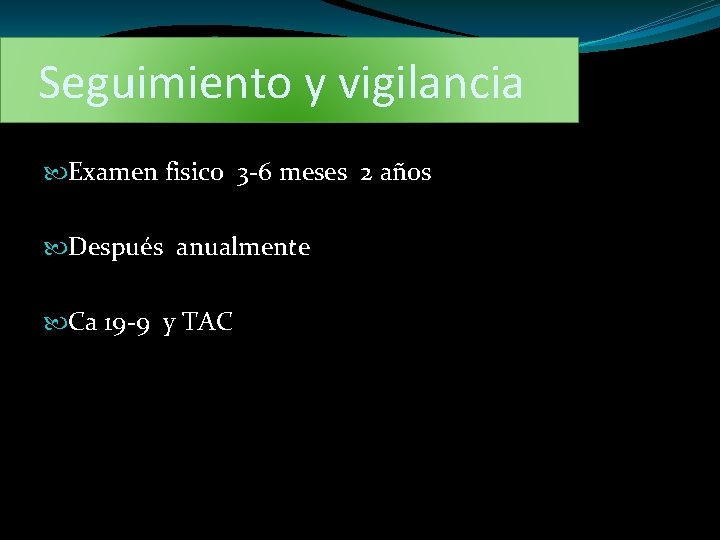 Seguimiento y vigilancia

Examen fisico 3-6 meses 2 años

Después anualmente

Ca 19-9 y TAC